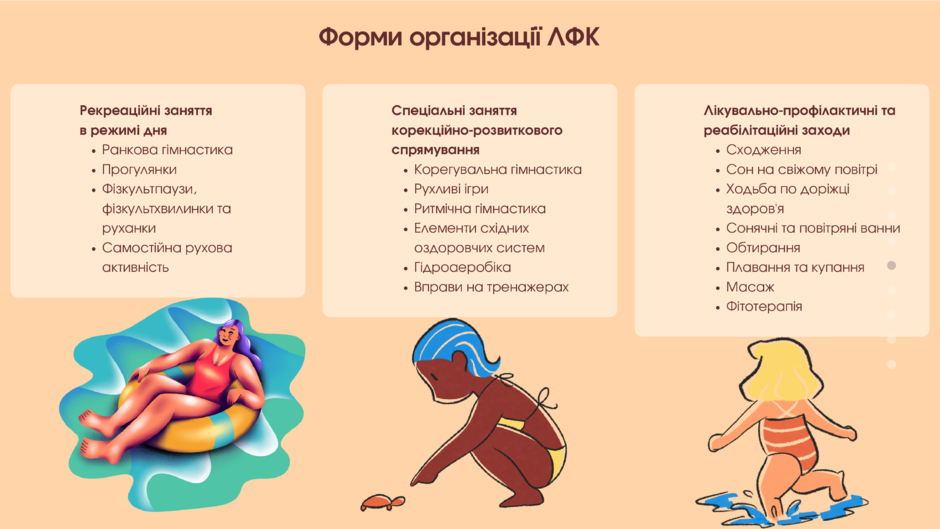 Форми організації ЛФК

Рекреаційні заняття в режимі дня
- Ранкова гімнастика
- Прогулянки
- Фізкультпаузи, фізкультхвилинки та руханки
- Самостійна рухова активність

Спеціальні заняття корекційно-розвиткового спрямування
- Корегувальна гімнастика
- Рухливі ігри
- Ритмічна гімнастика
- Елементи східних оздоровчих систем
- Гідроаеробіка
- Вправи на тренажерах

Лікувально-профілактичні та реабілітаційні заходи
- Сходження
- Сон на свіжому повітрі
- Ходьба по доріжці здоров'я
- Сонячні та повітряні ванни
- Обтирання
- Плавання та купання
- Масаж
- Фітотерапія